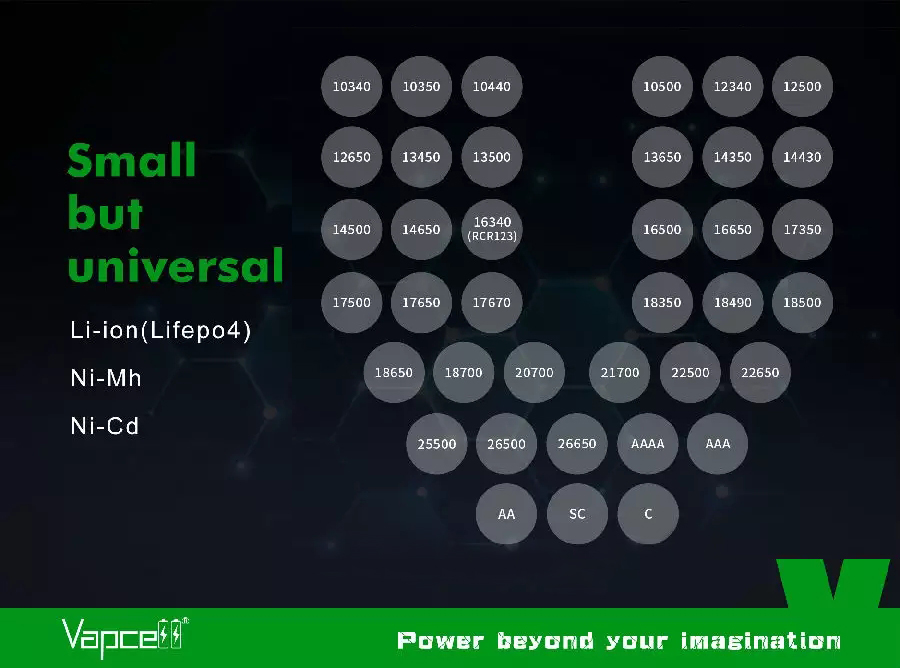 Small but universal

Li-ion(Lifepo4)

Ni-Mh

Ni-Cd

10340 10350 10440 10500 12340 12500

12650 13450 13500 13650 14350 14430

14500 14650 16340 (RCR123) 16500 16650 17350

17500 17650 17670 18350 18490 18500

18650 18700 20700 21700 22500 22650

25500 26500 26650 AAAA AAA

AA SC C

Vapcell

Power beyond your imagination